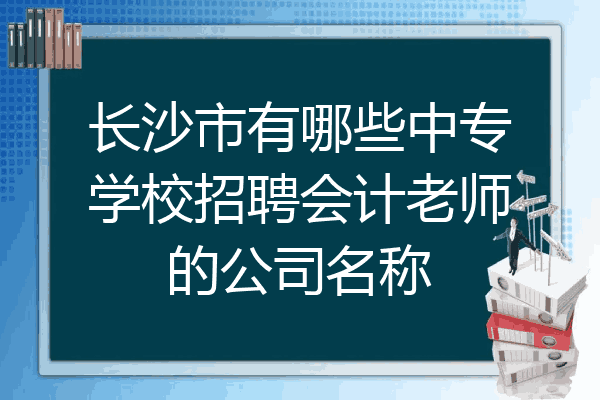 长沙市有哪些中专学校招聘会计老师的公司名称